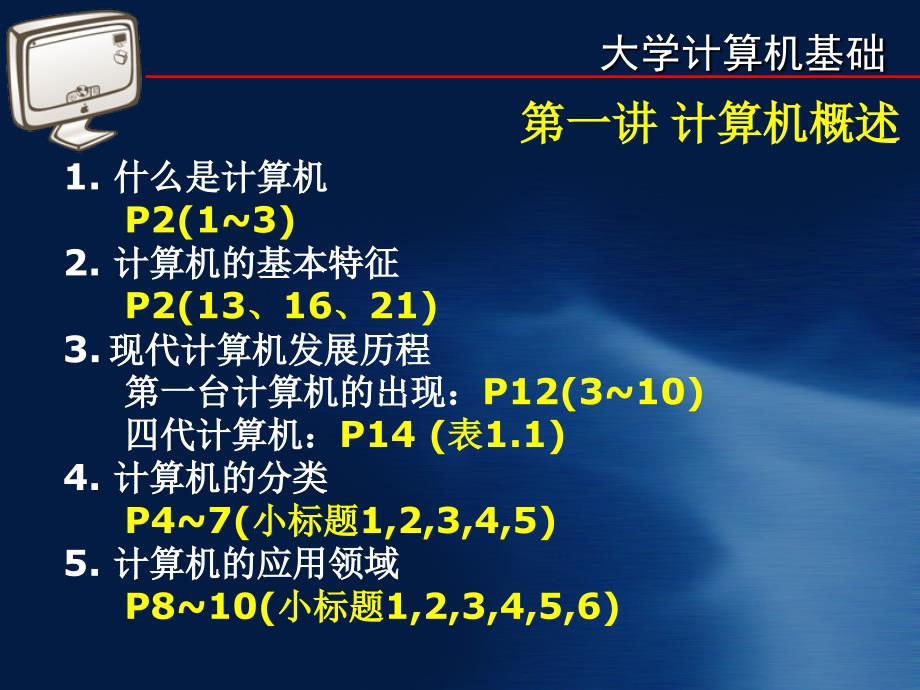 大学计算机基础

第一讲 计算机概述

1. 什么是计算机
P2(1~3)
2. 计算机的基本特征
P2(13、16、21)
3. 现代计算机发展历程
第一台计算机的出现：P12(3~10)
四代计算机：P14 (表1.1)
4. 计算机的分类
P4~7(小标题1,2,3,4,5)
5. 计算机的应用领域
P8~10(小标题1,2,3,4,5,6)